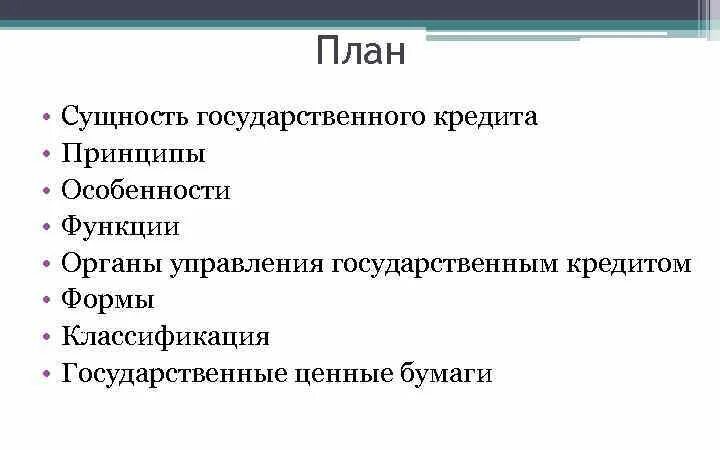 План

• Сущность государственного кредита
• Принципы
• Особенности
• Функции
• Органы управления государственным кредитом
• Формы
• Классификация
• Государственные ценные бумаги